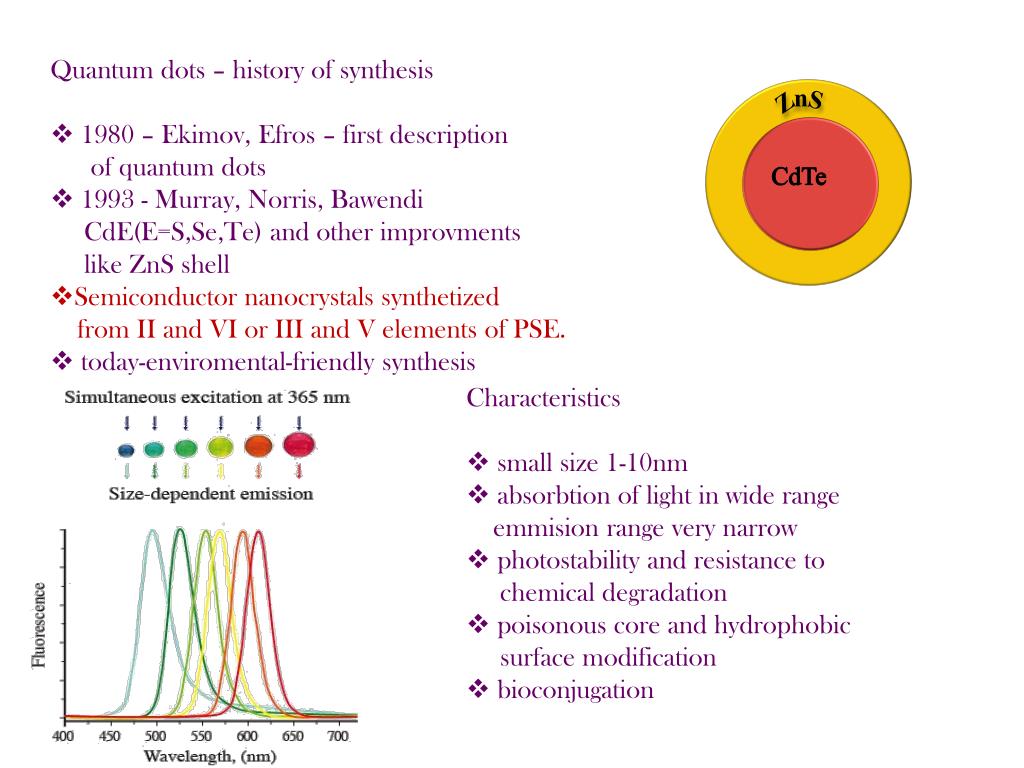 Quantum dots – history of synthesis

❖ 1980 – Ekimov, Efros – first description of quantum dots
❖ 1993 - Murray, Norris, Bawendi CdE(E=S,Se,Te) and other improvments like ZnS shell
❖Semiconductor nanocrystals synthetized from II and VI or III and V elements of PSE.
❖ today-enviromental-friendly synthesis

ZnS
CdTe

Simultaneous excitation at 365 nm
Size-dependent emission

Fluorescence
400 450 500 550 600 650 700
Wavelength, (nm)

Characteristics

❖ small size 1-10nm
❖ absorbtion of light in wide range emmision range very narrow
❖ photostability and resistance to chemical degradation
❖ poisonous core and hydrophobic surface modification
❖ bioconjugation